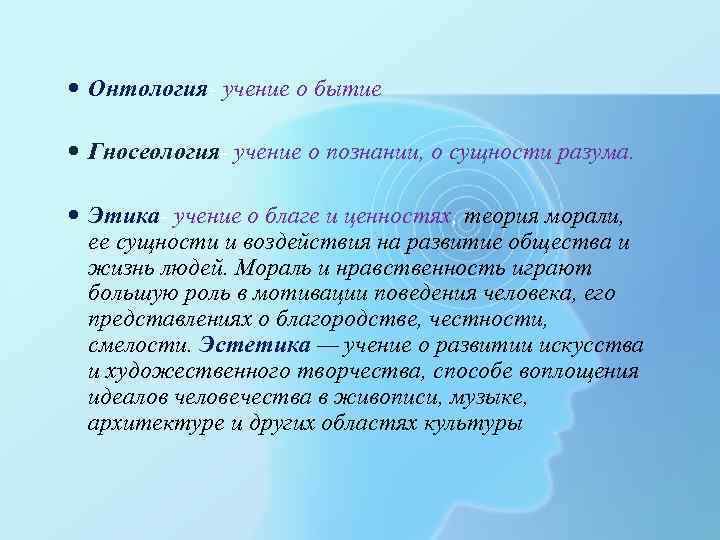 • Онтология учение о бытие

• Гносеология учение о познании, о сущности разума.

• Этика учение о благе и ценностях, теория морали, ее сущности и воздействия на развитие общества и жизнь людей. Мораль и нравственность играют большую роль в мотивации поведения человека, его представлениях о благородстве, честности, смелости. Эстетика — учение о развитии искусства и художественного творчества, способе воплощения идеалов человечества в живописи, музыке, архитектуре и других областях культуры